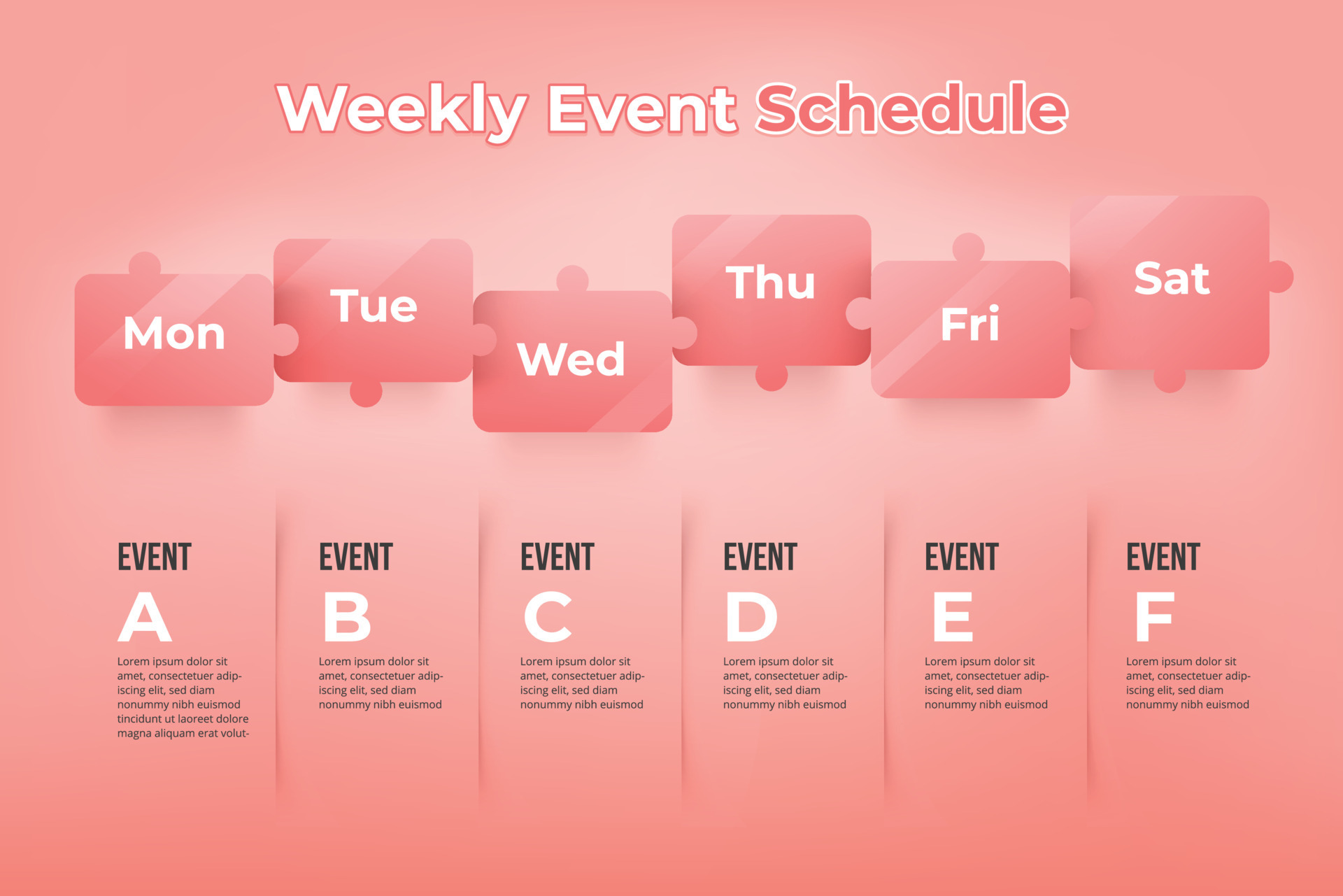 Weekly Event Schedule

Mon

Tue

Wed

Thu

Fri

Sat

EVENT
A
Lorem ipsum dolor sit amet, consectetuer adipiscing elit, sed diam nonummy nibh euismod tincidunt ut laoreet dolore magna aliquam erat volut-

EVENT
B
Lorem ipsum dolor sit amet, consectetuer adipiscing elit, sed diam nonummy nibh euismod

EVENT
C
Lorem ipsum dolor sit amet, consectetuer adipiscing elit, sed diam nonummy nibh euismod

EVENT
D
Lorem ipsum dolor sit amet, consectetuer adipiscing elit, sed diam nonummy nibh euismod

EVENT
E
Lorem ipsum dolor sit amet, consectetuer adipiscing elit, sed diam nonummy nibh euismod

EVENT
F
Lorem ipsum dolor sit amet, consectetuer adipiscing elit, sed diam nonummy nibh euismod